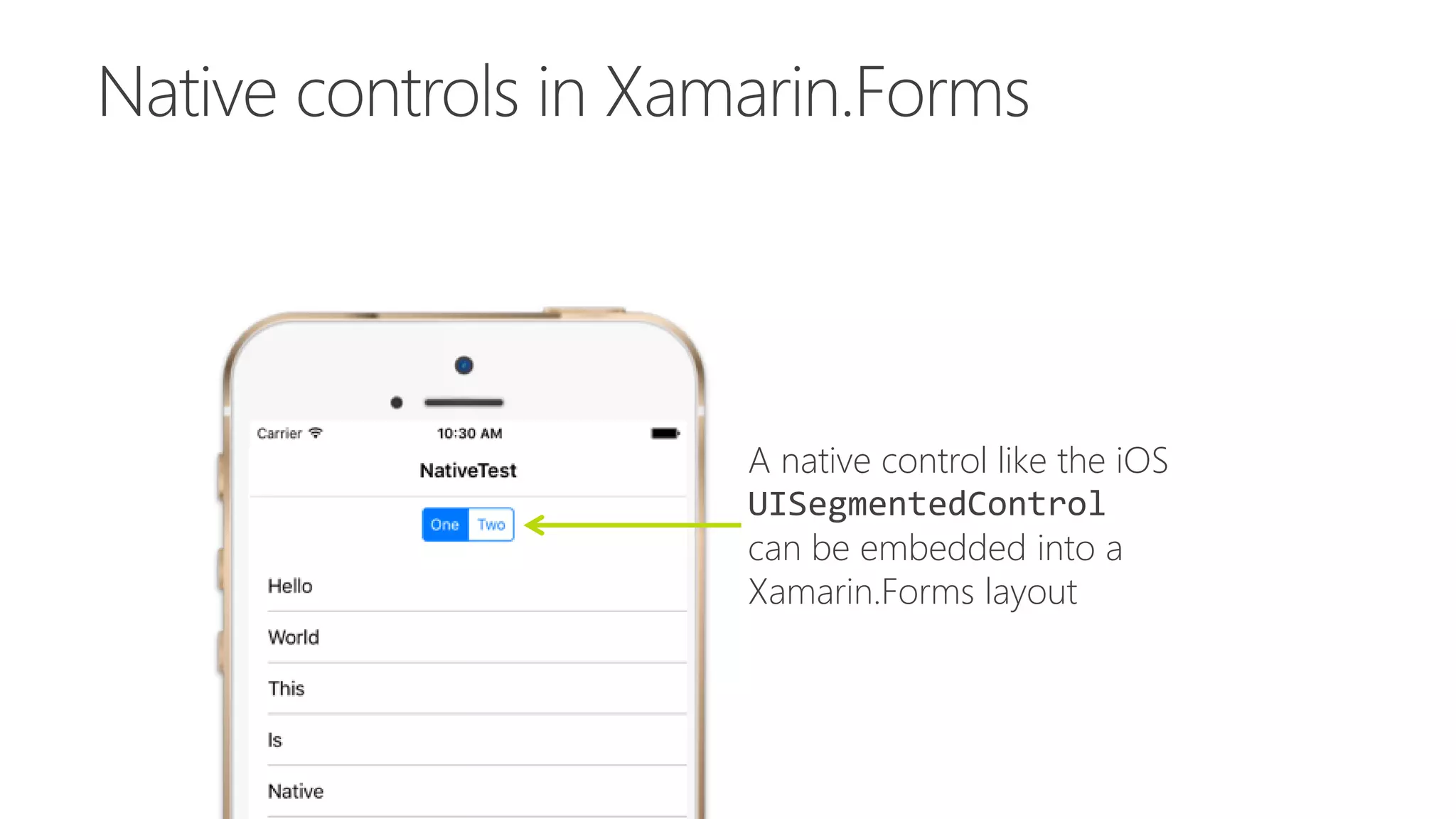 Native controls in Xamarin.Forms

Carrier

10:30 AM

NativeTest

One Two

Hello

World

This

Is

Native

A native control like the iOS UISegmentedControl can be embedded into a Xamarin.Forms layout